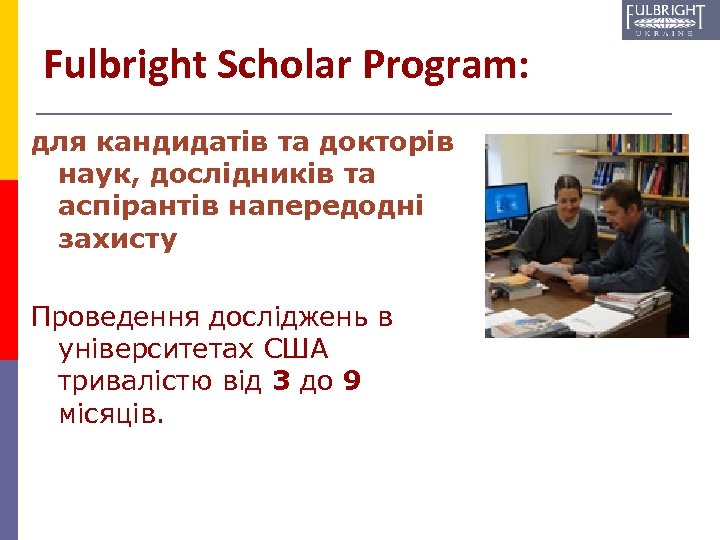 FULBRIGHT
UKRAINE

Fulbright Scholar Program:

для кандидатів та докторів наук, дослідників та аспірантів напередодні захисту

Проведення досліджень в університетах США тривалістю від 3 до 9 місяців.